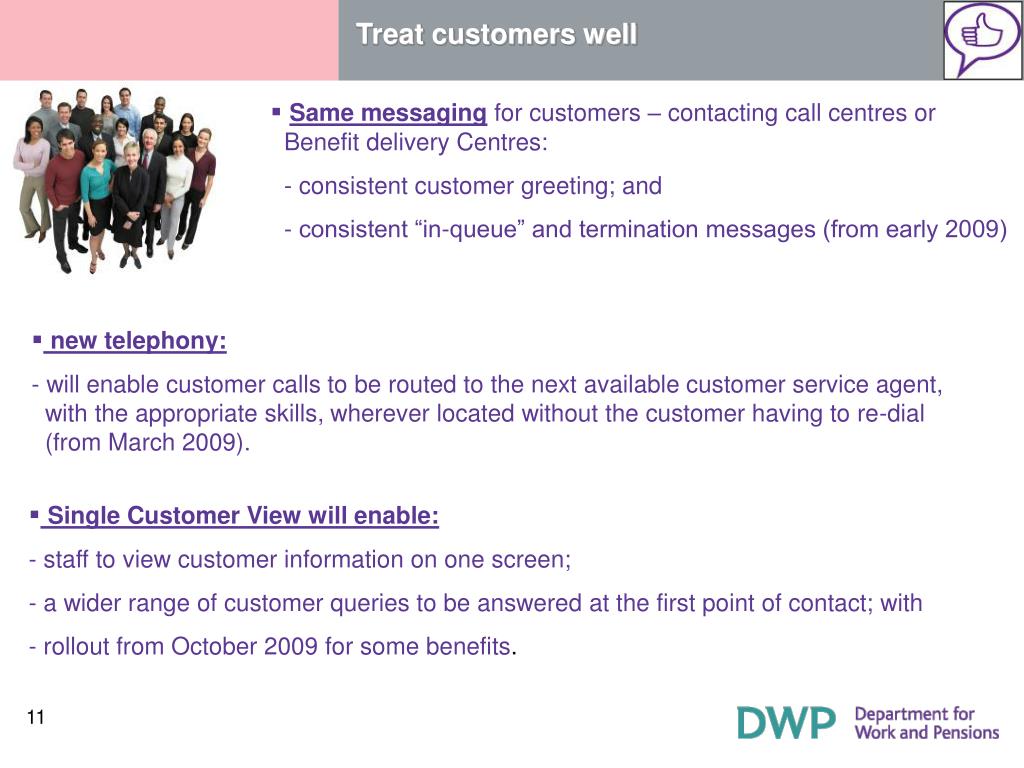 Treat customers well

▪ Same messaging for customers – contacting call centres or Benefit delivery Centres:

- consistent customer greeting; and

- consistent “in-queue” and termination messages (from early 2009)

▪ new telephony:

- will enable customer calls to be routed to the next available customer service agent, with the appropriate skills, wherever located without the customer having to re-dial (from March 2009).

▪ Single Customer View will enable:

- staff to view customer information on one screen;

- a wider range of customer queries to be answered at the first point of contact; with

- rollout from October 2009 for some benefits.

11

DWP Department for Work and Pensions